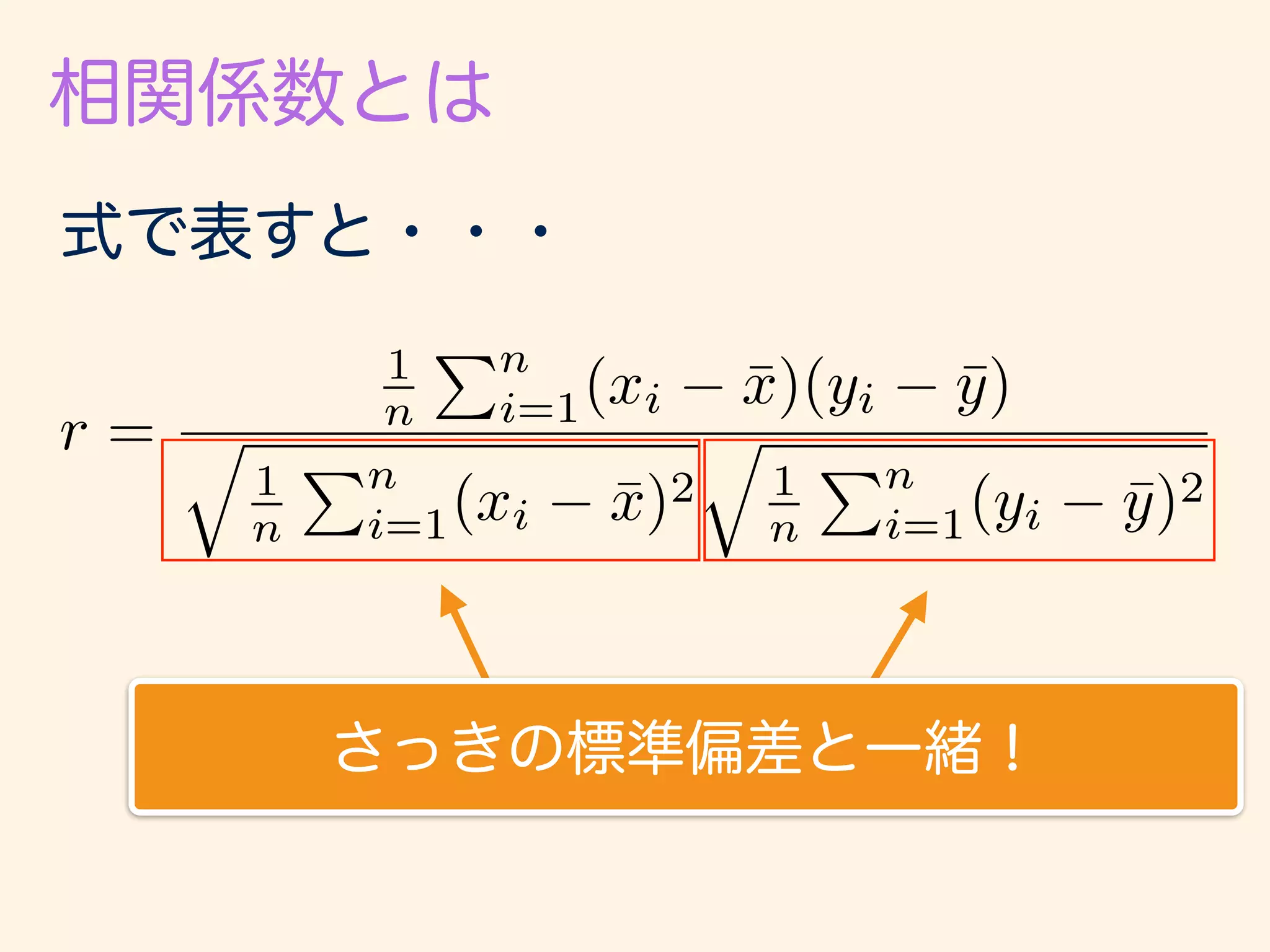 相関係数とは

式で表すと・・・

$r = \frac{\frac{1}{n}\sum_{i=1}^{n}(x_i - \bar{x})(y_i - \bar{y})}{\sqrt{\frac{1}{n}\sum_{i=1}^{n}(x_i - \bar{x})^2}\sqrt{\frac{1}{n}\sum_{i=1}^{n}(y_i - \bar{y})^2}}$

さっきの標準偏差と一緒！